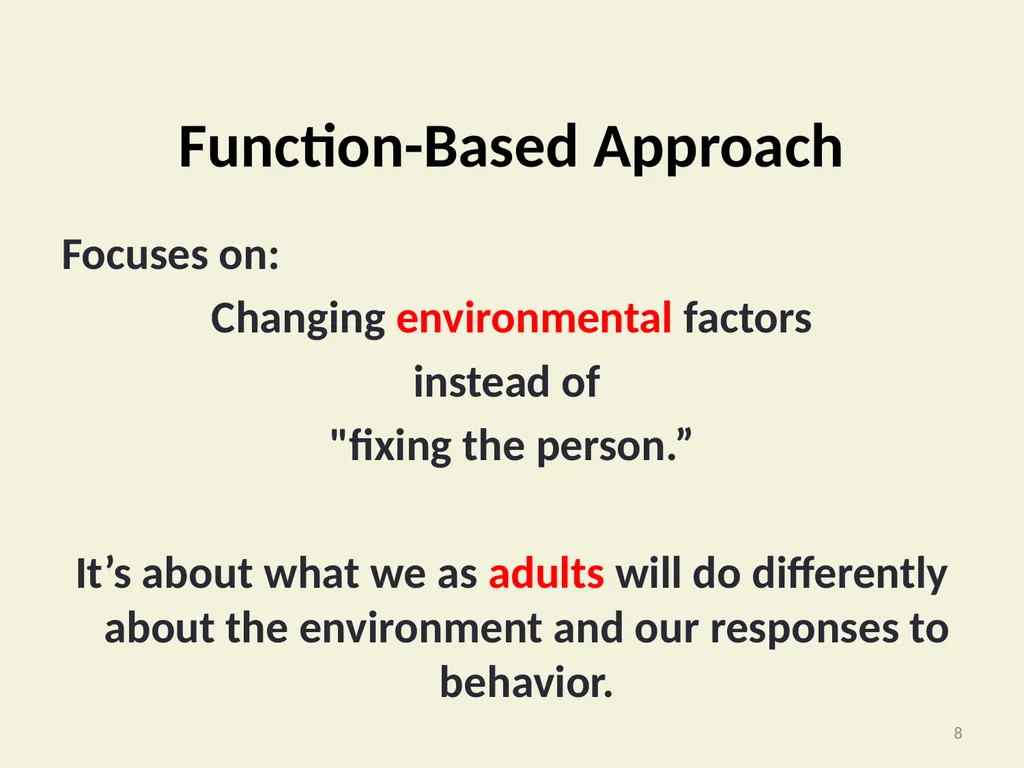 Function-Based Approach

Focuses on:

Changing environmental factors
instead of
"fixing the person.”

It’s about what we as adults will do differently about the environment and our responses to behavior.

8